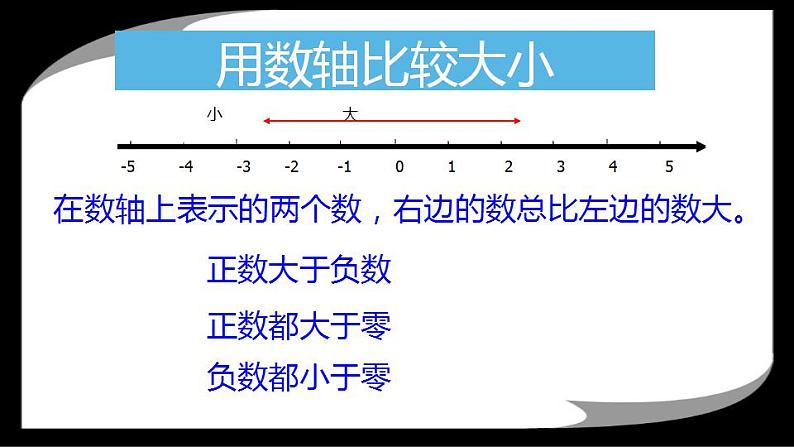 用数轴比较大小

小 大

-5 -4 -3 -2 -1 0 1 2 3 4 5

在数轴上表示的两个数，右边的数总比左边的数大。

正数大于负数

正数都大于零

负数都小于零